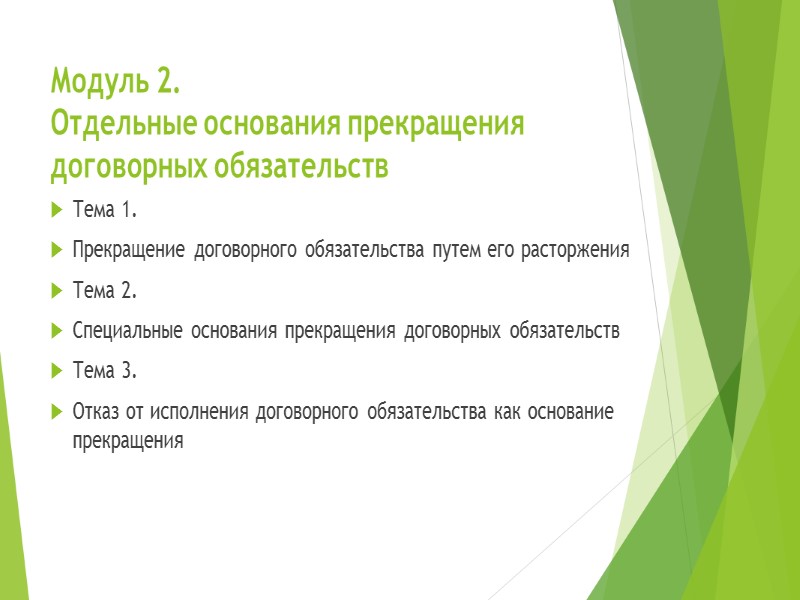 Модуль 2.
Отдельные основания прекращения договорных обязательств

Тема 1.

Прекращение договорного обязательства путем его расторжения

Тема 2.

Специальные основания прекращения договорных обязательств

Тема 3.

Отказ от исполнения договорного обязательства как основание прекращения